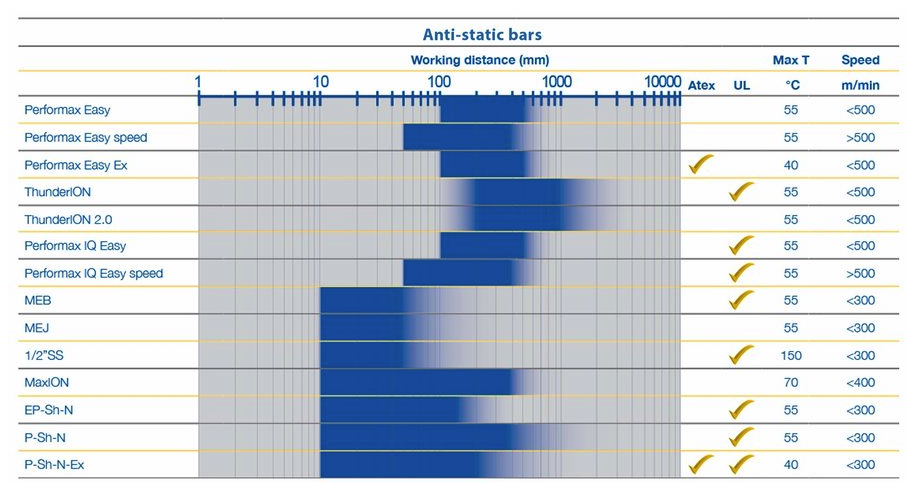 Anti-static bars

| | Working distance (mm) 1 10 100 1000 10000 | Atex | UL | Max T °C | Speed m/min |
|---|---|---|---|---|---|
| Performax Easy | | | | 55 | <500 |
| Performax Easy speed | | | | 55 | >500 |
| Performax Easy Ex | | ✓ | | 40 | <500 |
| ThunderION | | | ✓ | 55 | <500 |
| ThunderION 2.0 | | | | 55 | <500 |
| Performax IQ Easy | | | ✓ | 55 | <500 |
| Performax IQ Easy speed | | | ✓ | 55 | >500 |
| MEB | | | ✓ | 55 | <300 |
| MEJ | | | | 55 | <300 |
| 1/2"SS | | | ✓ | 150 | <300 |
| MaxION | | | | 70 | <400 |
| EP-Sh-N | | | ✓ | 55 | <300 |
| P-Sh-N | | | ✓ | 55 | <300 |
| P-Sh-N-Ex | | ✓ | ✓ | 40 | <300 |